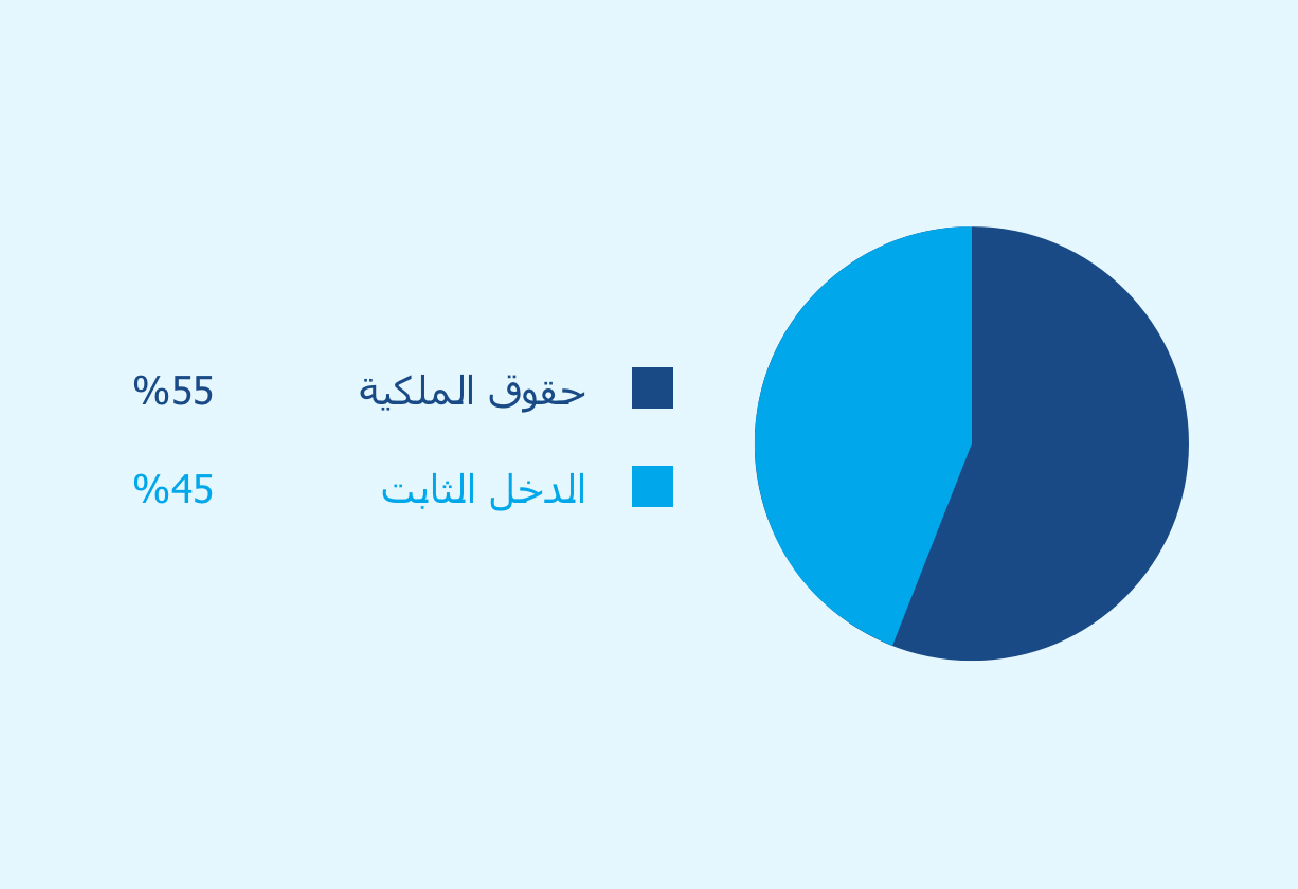 حقوق الملكية %55
الدخل الثابت %45